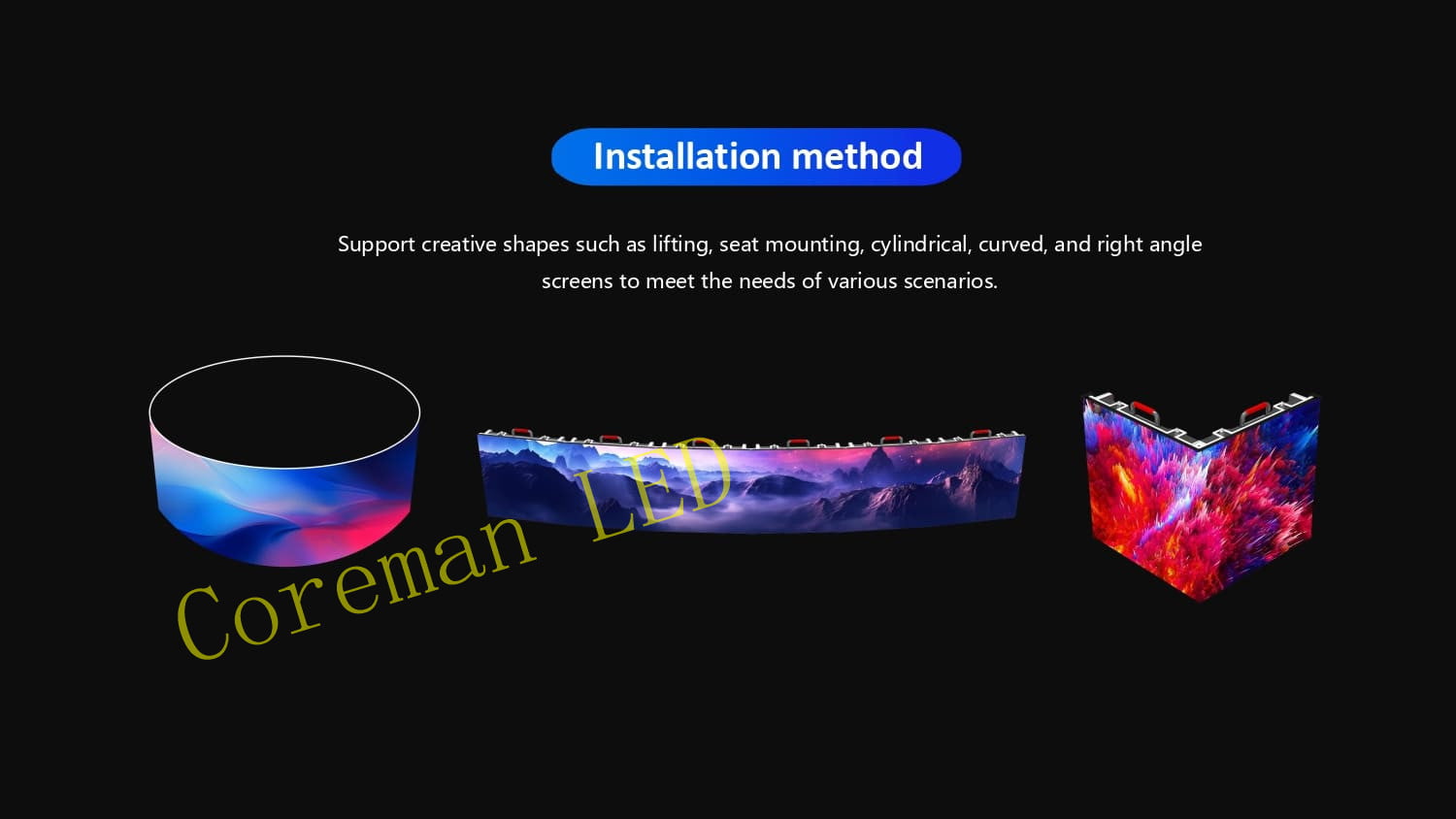 Installation method

Support creative shapes such as lifting, seat mounting, cylindrical, curved, and right angle screens to meet the needs of various scenarios.

Coreman LED